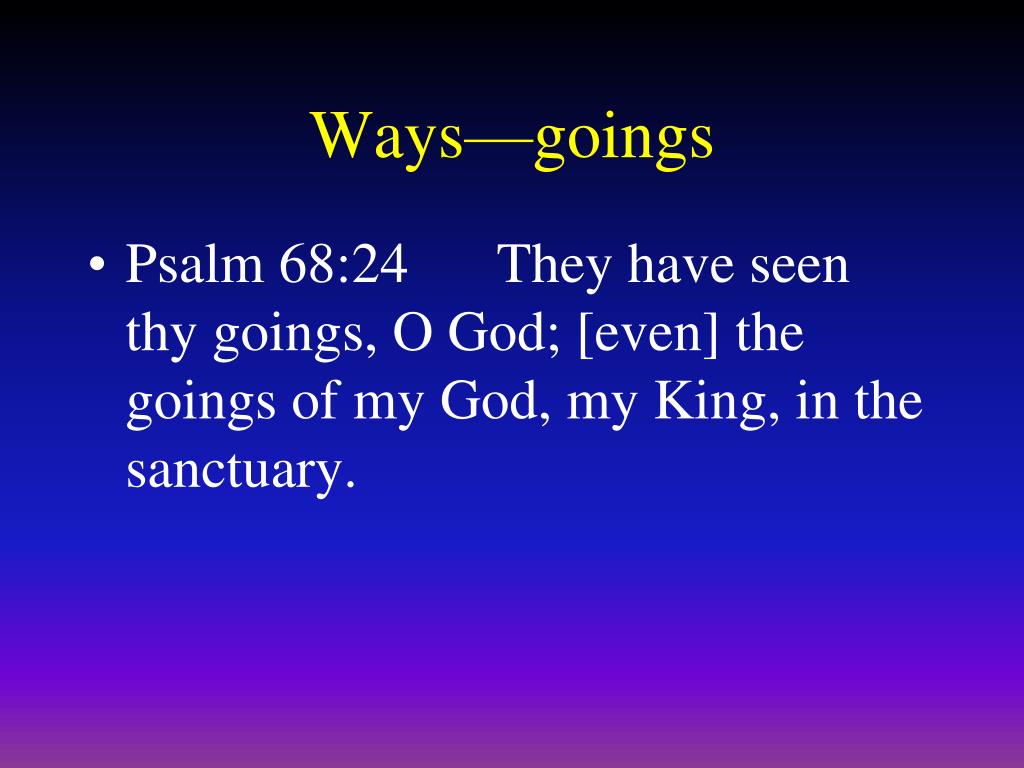 Ways—goings

• Psalm 68:24 They have seen thy goings, O God; [even] the goings of my God, my King, in the sanctuary.